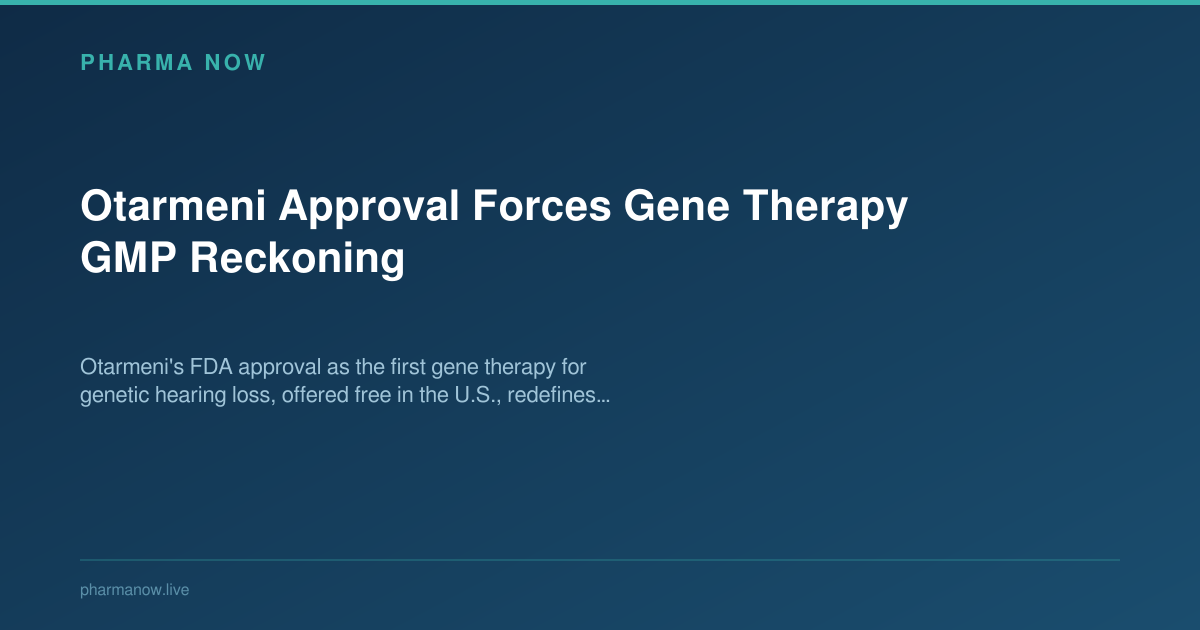 PHARMA NOW

Otarmeni Approval Forces Gene Therapy GMP Reckoning

Otarmeni's FDA approval as the first gene therapy for genetic hearing loss, offered free in the U.S., redefines…

pharmanow.live